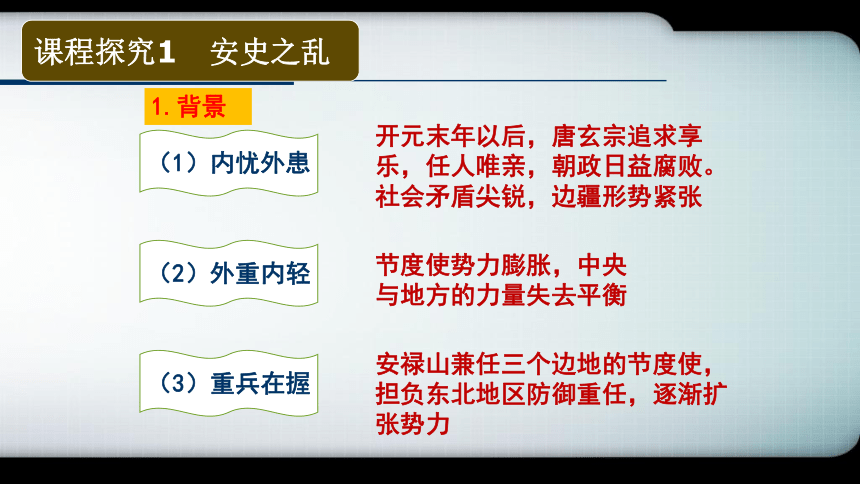 课程探究1　安史之乱

1. 背景

（1）内忧外患

开元末年以后，唐玄宗追求享乐，任人唯亲，朝政日益腐败。社会矛盾尖锐，边疆形势紧张

（2）外重内轻

节度使势力膨胀，中央与地方的力量失去平衡

（3）重兵在握

安禄山兼任三个边地的节度使，担负东北地区防御重任，逐渐扩张势力